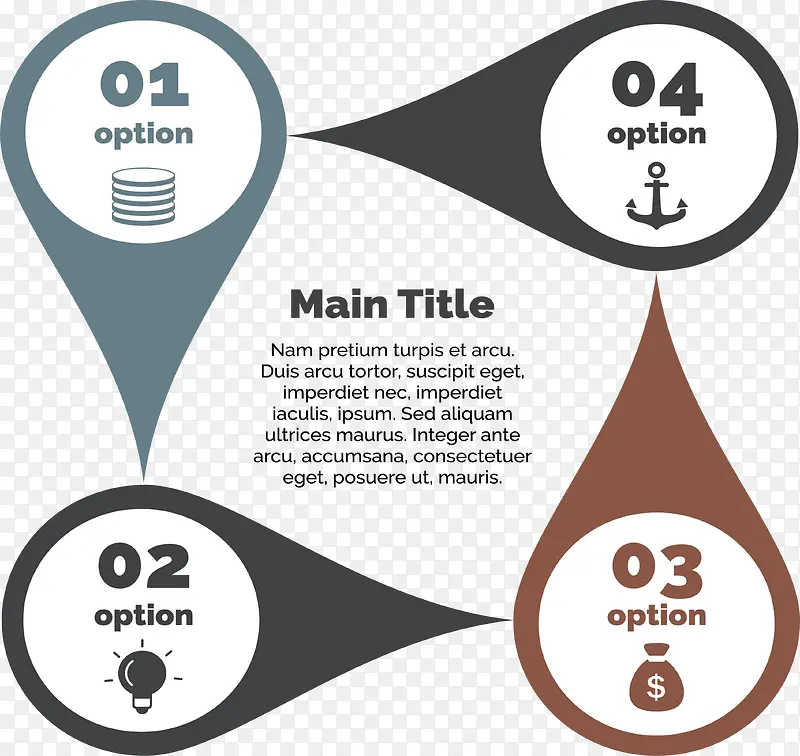 01
option

04
option

Main Title

Nam pretium turpis et arcu. Duis arcu tortor, suscipit eget, imperdiet nec, imperdiet iaculis, ipsum. Sed aliquam ultrices maurus. Integer ante arcu, accumsana, consectetuer eget, posuere ut, mauris.

02
option

03
option

$